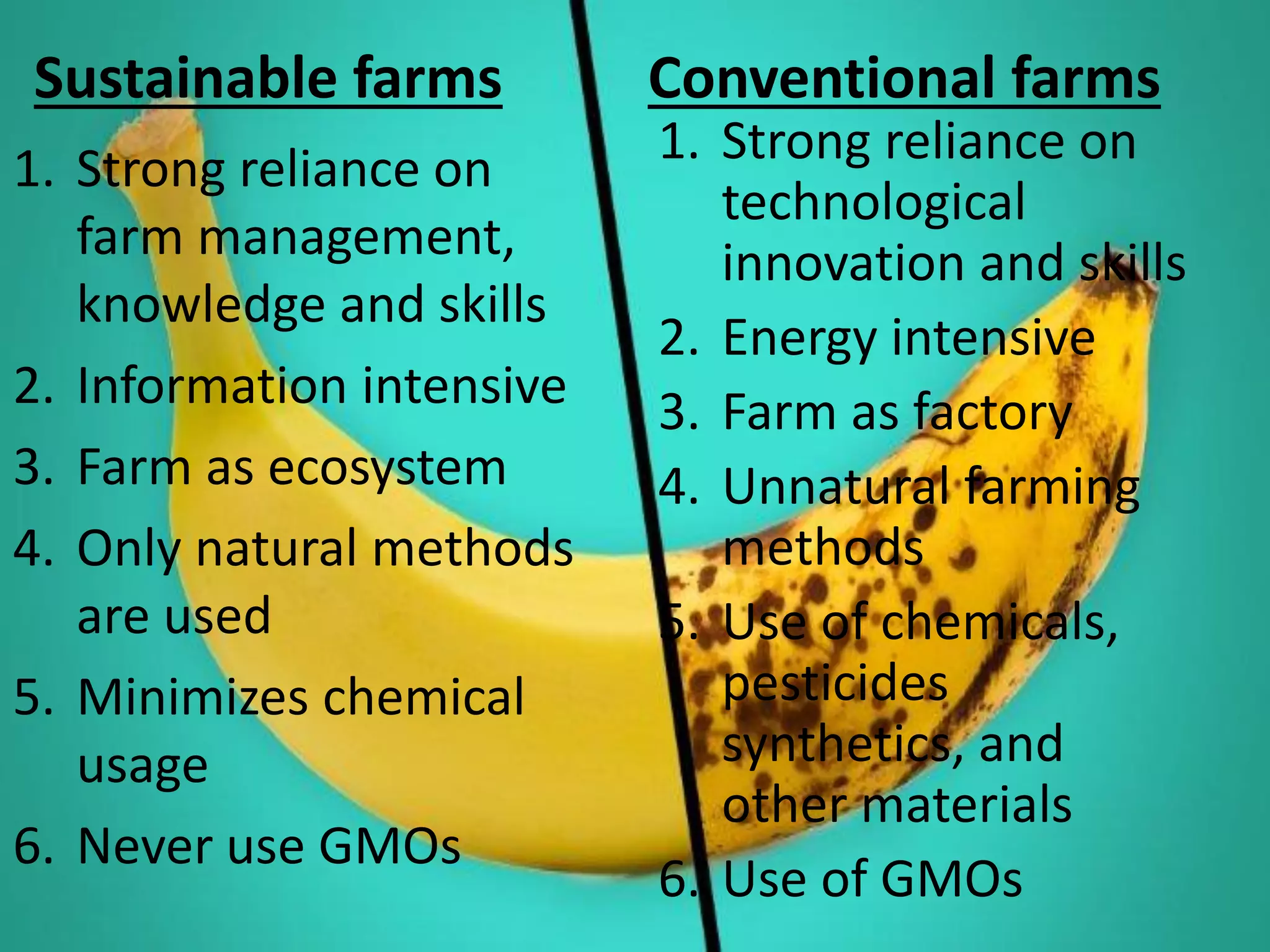 Sustainable farms

1. Strong reliance on farm management, knowledge and skills
2. Information intensive
3. Farm as ecosystem
4. Only natural methods are used
5. Minimizes chemical usage
6. Never use GMOs

Conventional farms

1. Strong reliance on technological innovation and skills
2. Energy intensive
3. Farm as factory
4. Unnatural farming methods
5. Use of chemicals, pesticides synthetics, and other materials
6. Use of GMOs